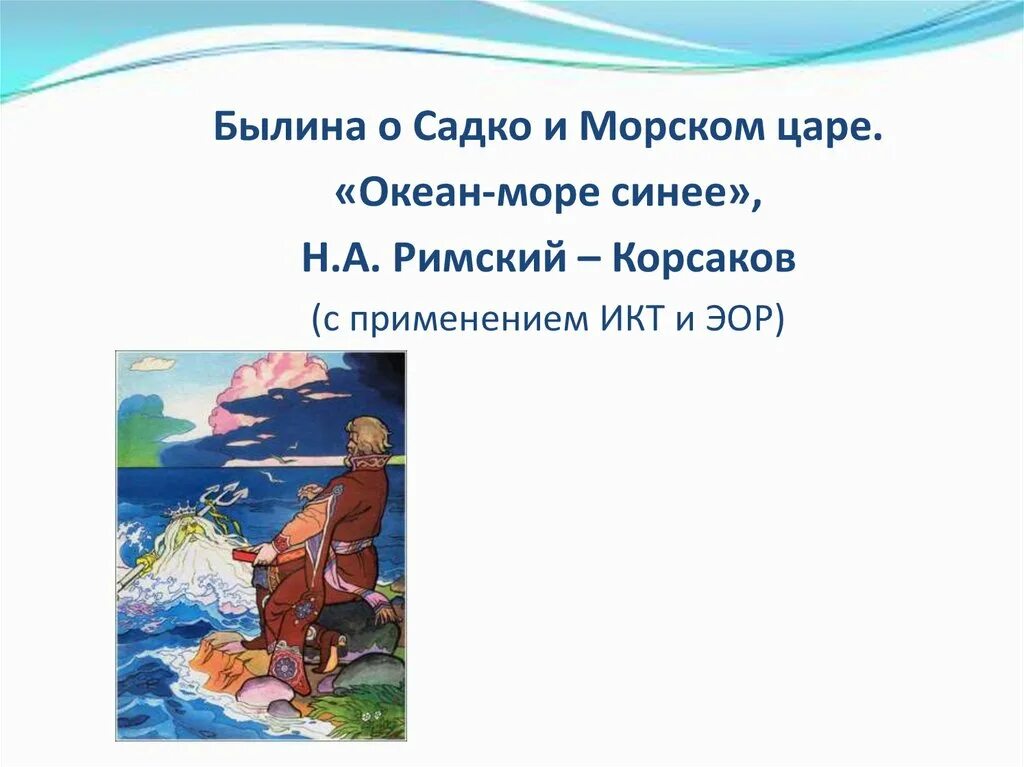 Былина о Садко и Морском царе.
«Океан-море синее»,
Н.А. Римский – Корсаков
(с применением ИКТ и ЭОР)